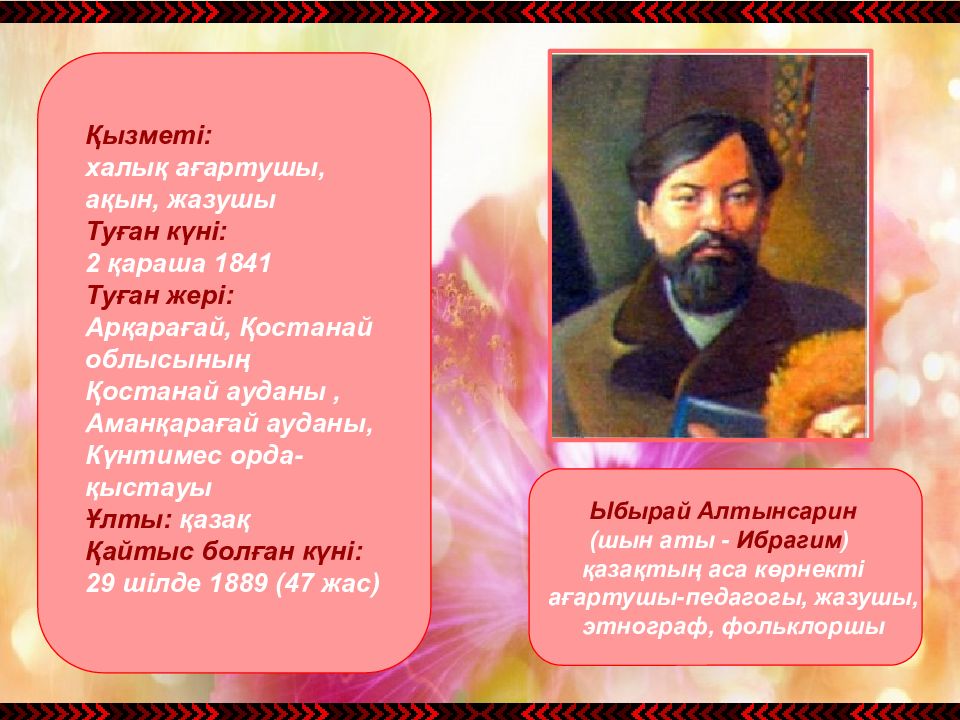 Қызметі:
халық ағартушы, ақын, жазушы
Туған күні:
2 қараша 1841
Туған жері:
Арқарағай, Қостанай облысының Қостанай ауданы , Аманқарағай ауданы, Күнтимес орда-қыстауы
Ұлты: қазақ
Қайтыс болған күні:
29 шілде 1889 (47 жас)

Ыбырай Алтынсарин
(шын аты - Ибрагим)
қазақтың аса көрнекті ағартушы-педагогы, жазушы, этнограф, фольклоршы